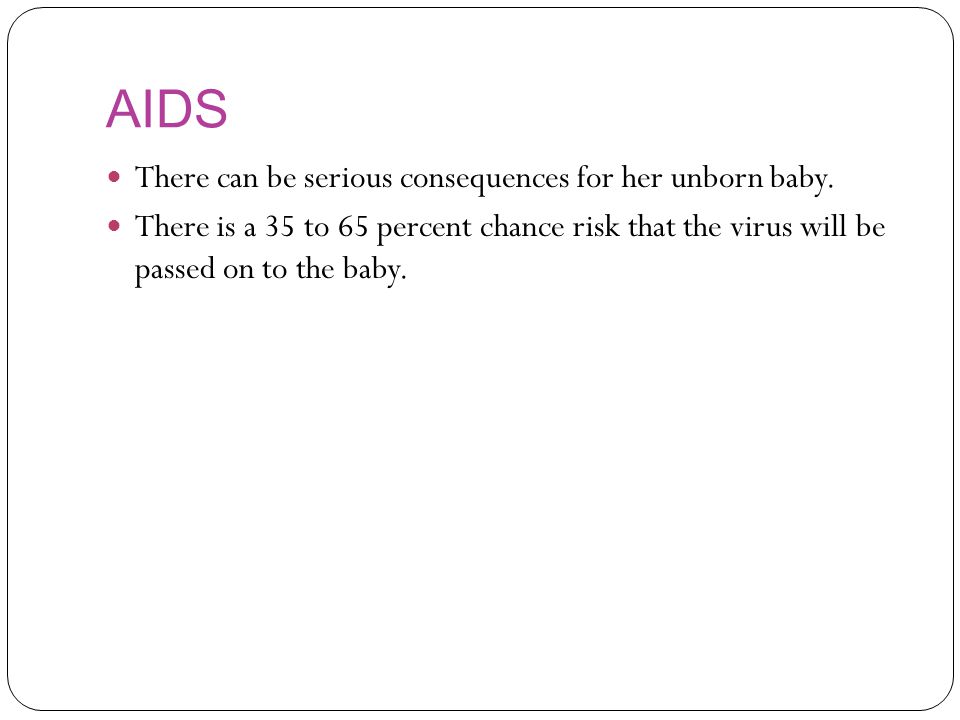 AIDS

- There can be serious consequences for her unborn baby.
- There is a 35 to 65 percent chance risk that the virus will be passed on to the baby.